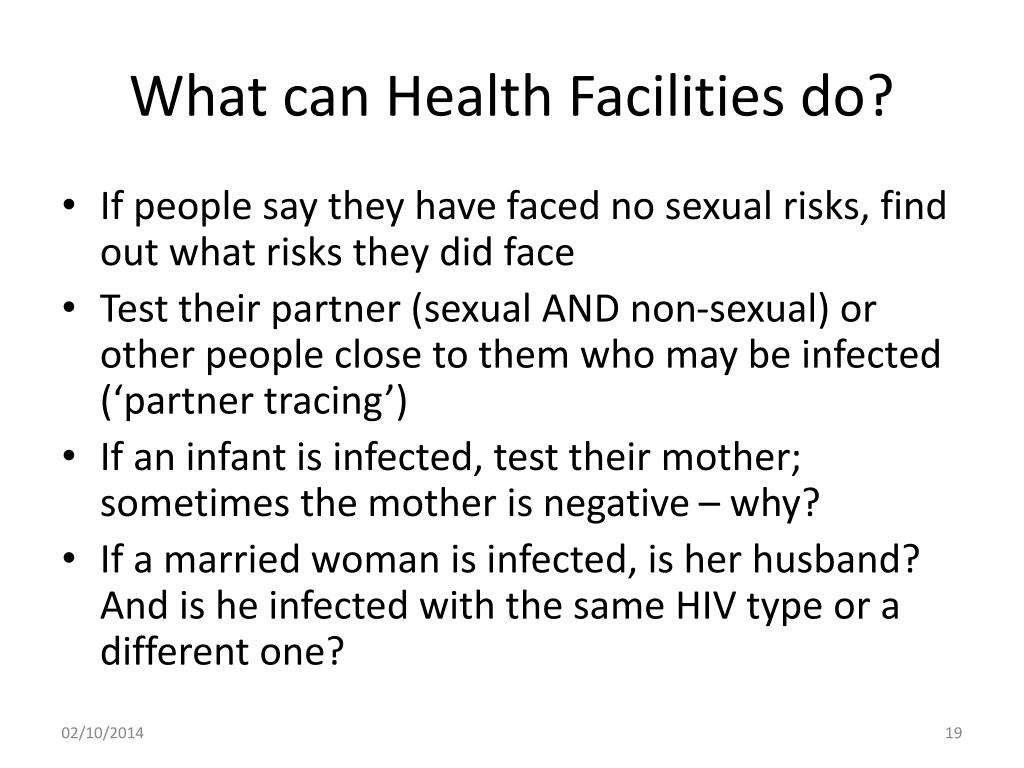 What can Health Facilities do?

• If people say they have faced no sexual risks, find out what risks they did face
• Test their partner (sexual AND non-sexual) or other people close to them who may be infected (‘partner tracing’)
• If an infant is infected, test their mother; sometimes the mother is negative – why?
• If a married woman is infected, is her husband? And is he infected with the same HIV type or a different one?

02/10/2014

19